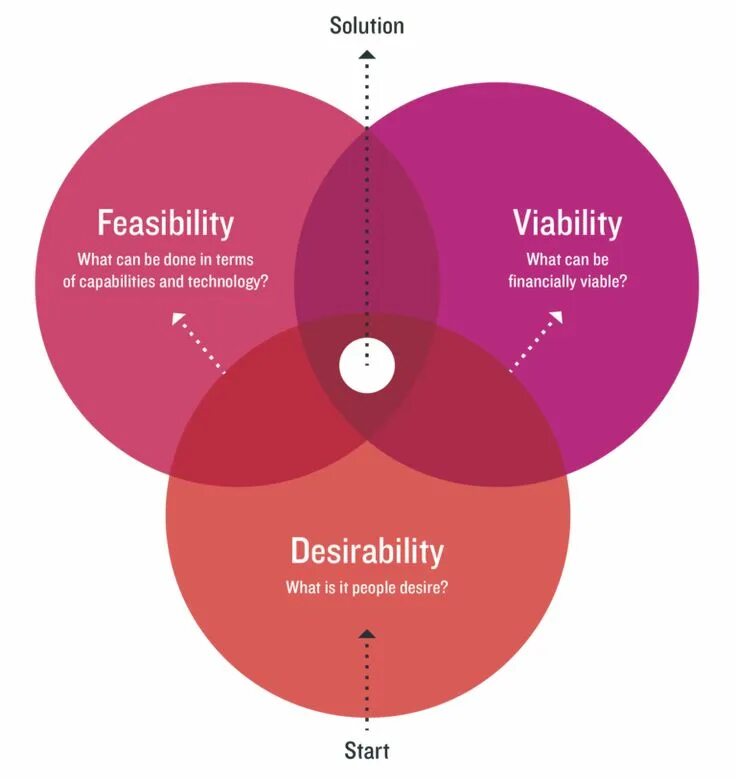 Solution

Feasibility
What can be done in terms of capabilities and technology?

Viability
What can be financially viable?

Desirability
What is it people desire?

Start